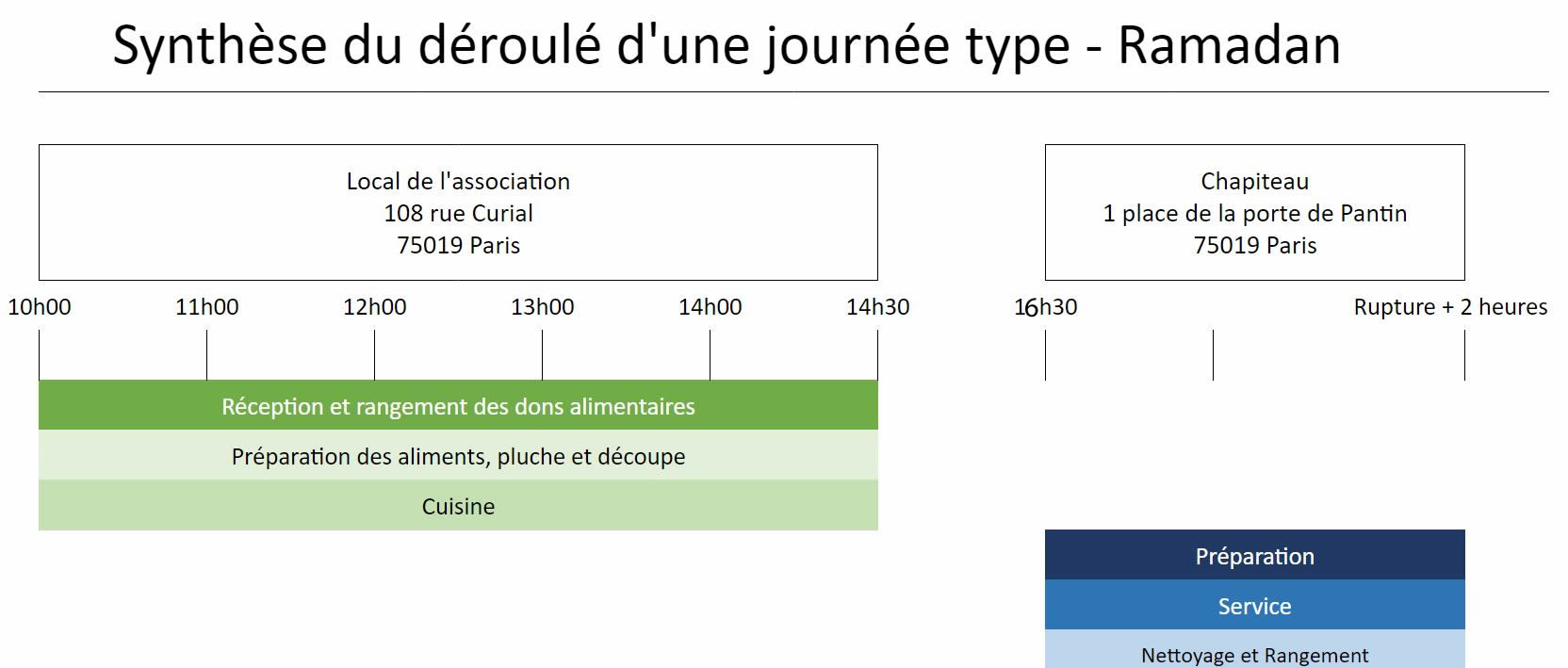 Synthèse du déroulé d'une journée type - Ramadan

Local de l'association
108 rue Curial
75019 Paris

Chapiteau
1 place de la porte de Pantin
75019 Paris

10h00 11h00 12h00 13h00 14h00 14h30 16h30 Rupture + 2 heures

Réception et rangement des dons alimentaires

Préparation des aliments, pluche et découpe

Cuisine

Préparation

Service

Nettoyage et Rangement